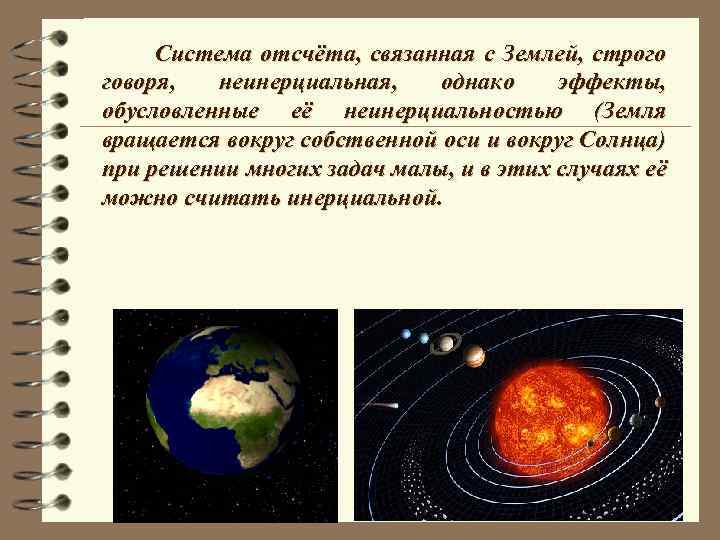 Система отсчёта, связанная с Землей, строго говоря, неинерциальная, однако эффекты, обусловленные её неинерциальностью (Земля вращается вокруг собственной оси и вокруг Солнца) при решении многих задач малы, и в этих случаях её можно считать инерциальной.